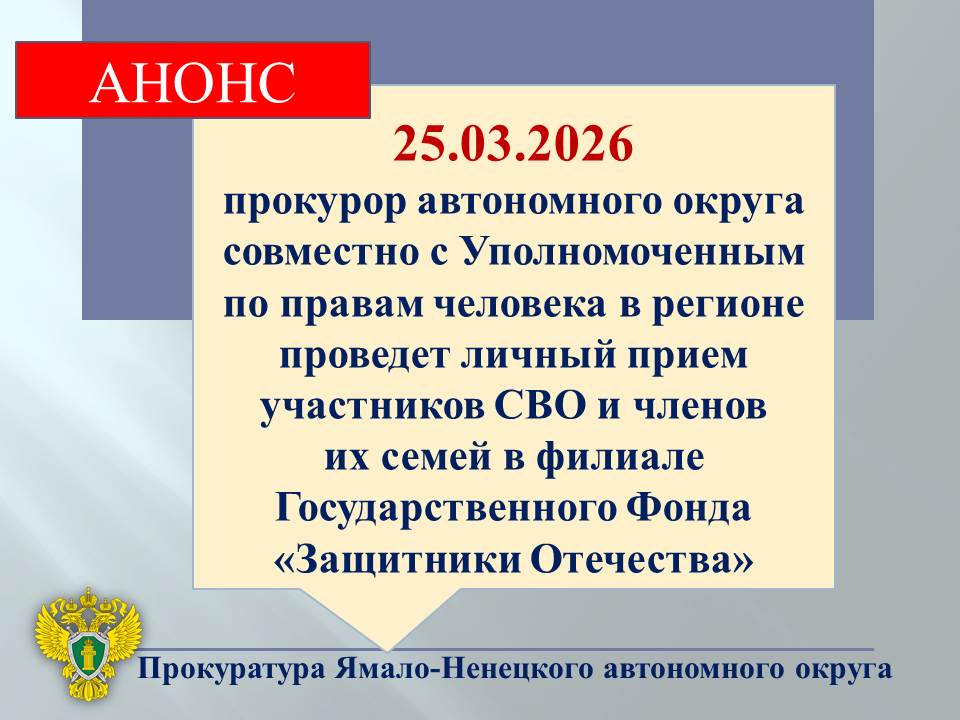 АНОНС

25.03.2026
прокурор автономного округа совместно с Уполномоченным по правам человека в регионе проведет личный прием участников СВО и членов их семей в филиале Государственного Фонда «Защитники Отечества»

Прокуратура Ямало-Ненецкого автономного округа